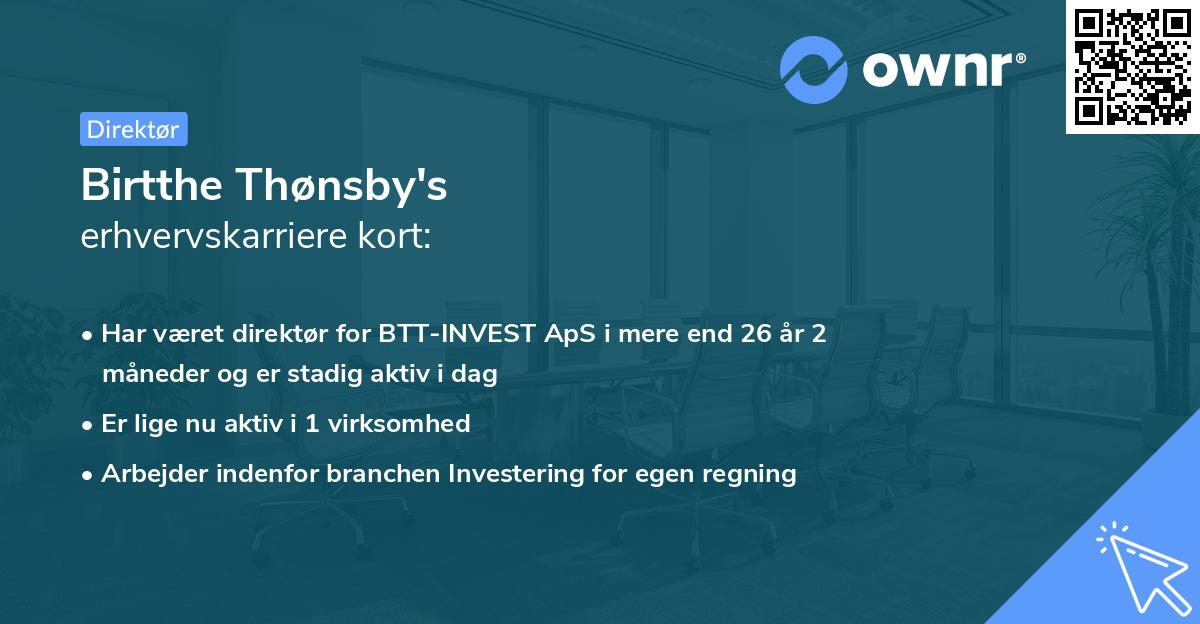 ownr®

Direktør

Birtthe Thønsby's
erhvervskarriere kort:

• Har været direktør for BTT-INVEST ApS i mere end 26 år 2 måneder og er stadig aktiv i dag
• Er lige nu aktiv i 1 virksomhed
• Arbejder indenfor branchen Investering for egen regning